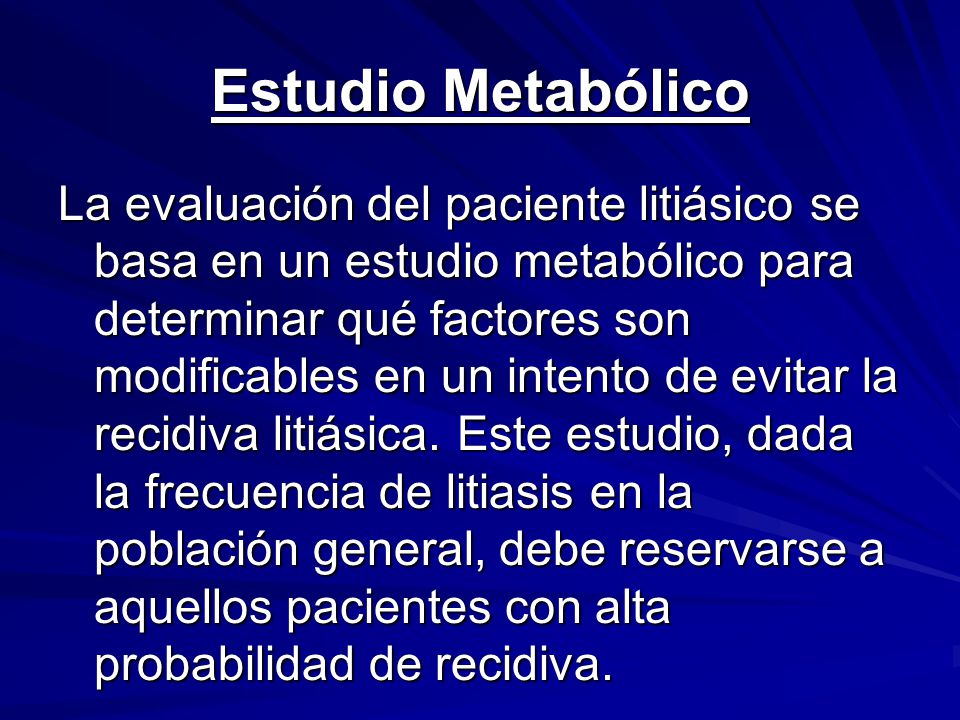 Estudio Metabólico

La evaluación del paciente litiásico se basa en un estudio metabólico para determinar qué factores son modificables en un intento de evitar la recidiva litiásica. Este estudio, dada la frecuencia de litiasis en la población general, debe reservarse a aquellos pacientes con alta probabilidad de recidiva.